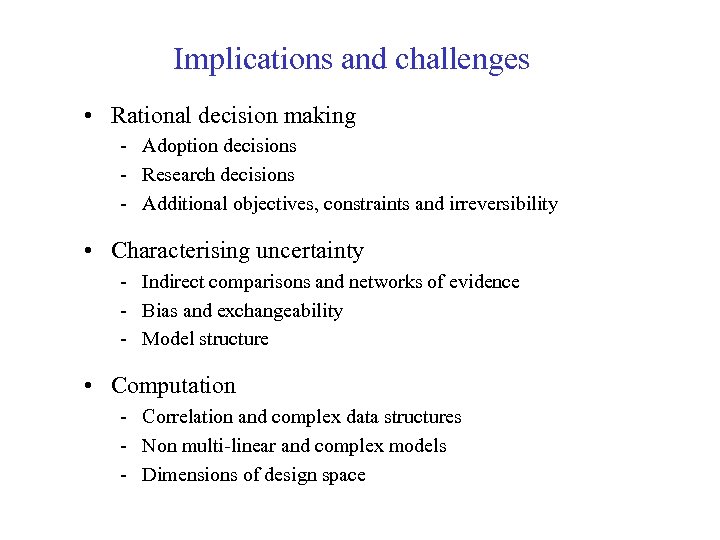 Implications and challenges

• Rational decision making
- Adoption decisions
- Research decisions
- Additional objectives, constraints and irreversibility

• Characterising uncertainty
- Indirect comparisons and networks of evidence
- Bias and exchangeability
- Model structure

• Computation
- Correlation and complex data structures
- Non multi-linear and complex models
- Dimensions of design space